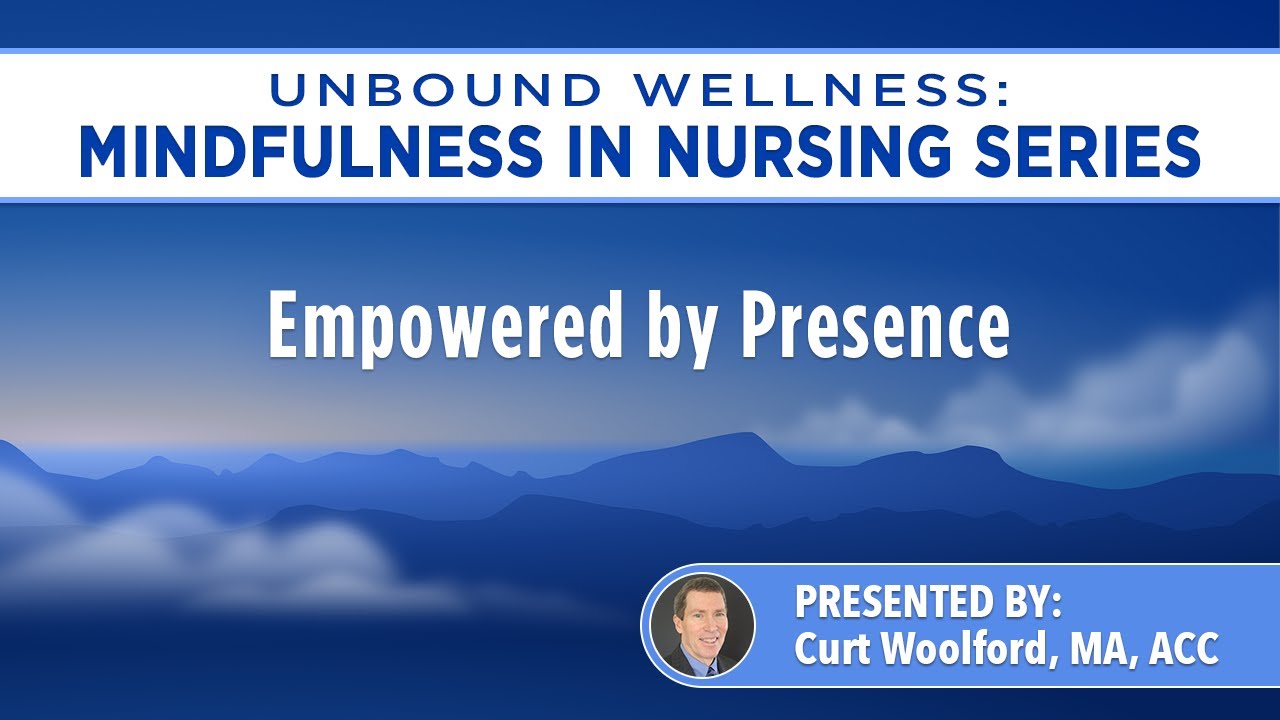 UNBOUND WELLNESS:
MINDFULNESS IN NURSING SERIES

Empowered by Presence

PRESENTED BY:
Curt Woolford, MA, ACC